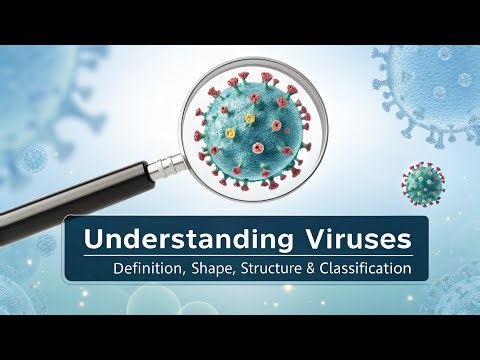 Understanding Viruses
Definition, Shape, Structure & Classification